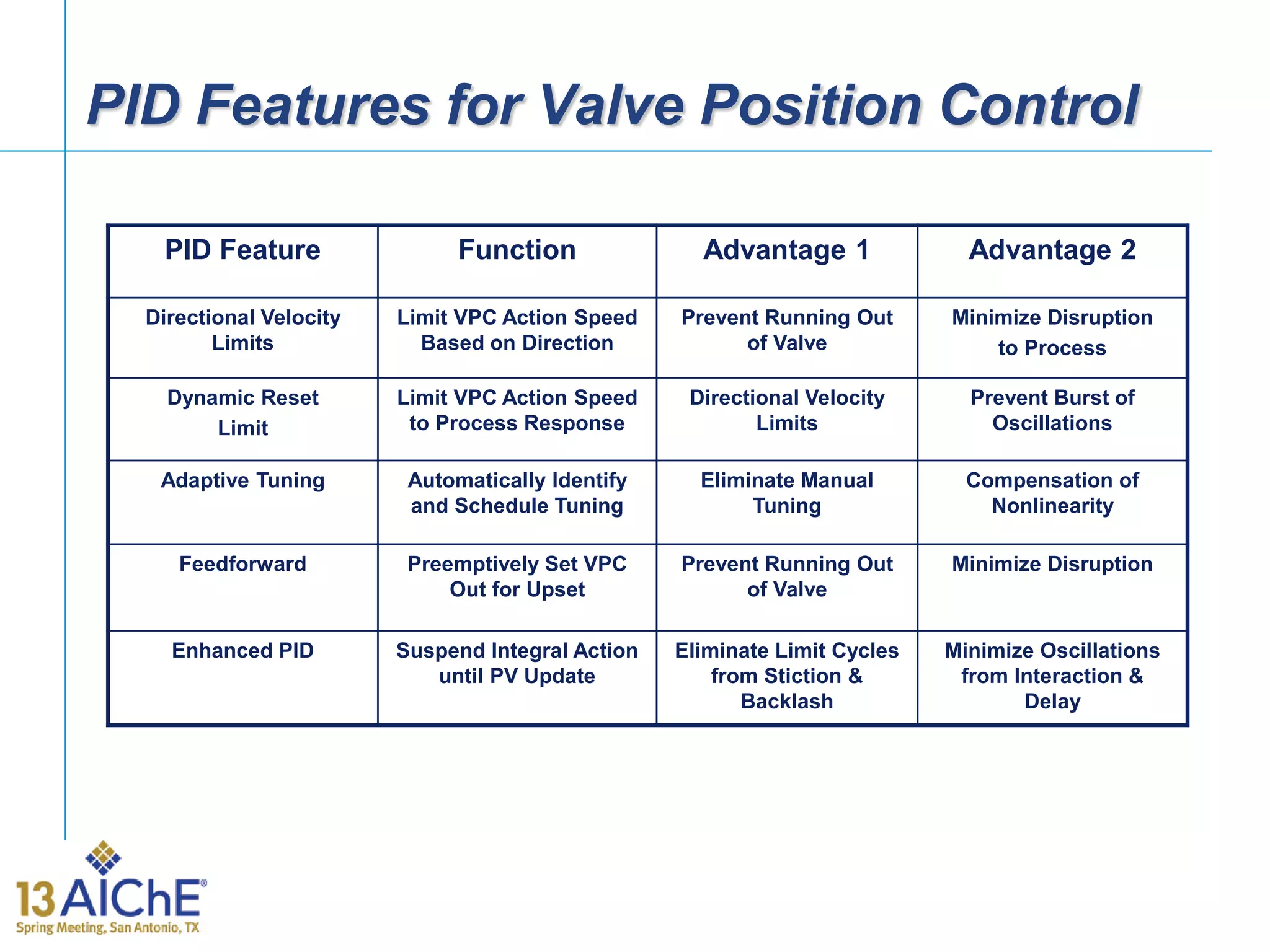 PID Features for Valve Position Control

| PID Feature | Function | Advantage 1 | Advantage 2 |
|---|---|---|---|
| Directional Velocity Limits | Limit VPC Action Speed Based on Direction | Prevent Running Out of Valve | Minimize Disruption to Process |
| Dynamic Reset Limit | Limit VPC Action Speed to Process Response | Directional Velocity Limits | Prevent Burst of Oscillations |
| Adaptive Tuning | Automatically Identify and Schedule Tuning | Eliminate Manual Tuning | Compensation of Nonlinearity |
| Feedforward | Preemptively Set VPC Out for Upset | Prevent Running Out of Valve | Minimize Disruption |
| Enhanced PID | Suspend Integral Action until PV Update | Eliminate Limit Cycles from Stiction & Backlash | Minimize Oscillations from Interaction & Delay |

13 AIChE®
Spring Meeting, San Antonio, TX